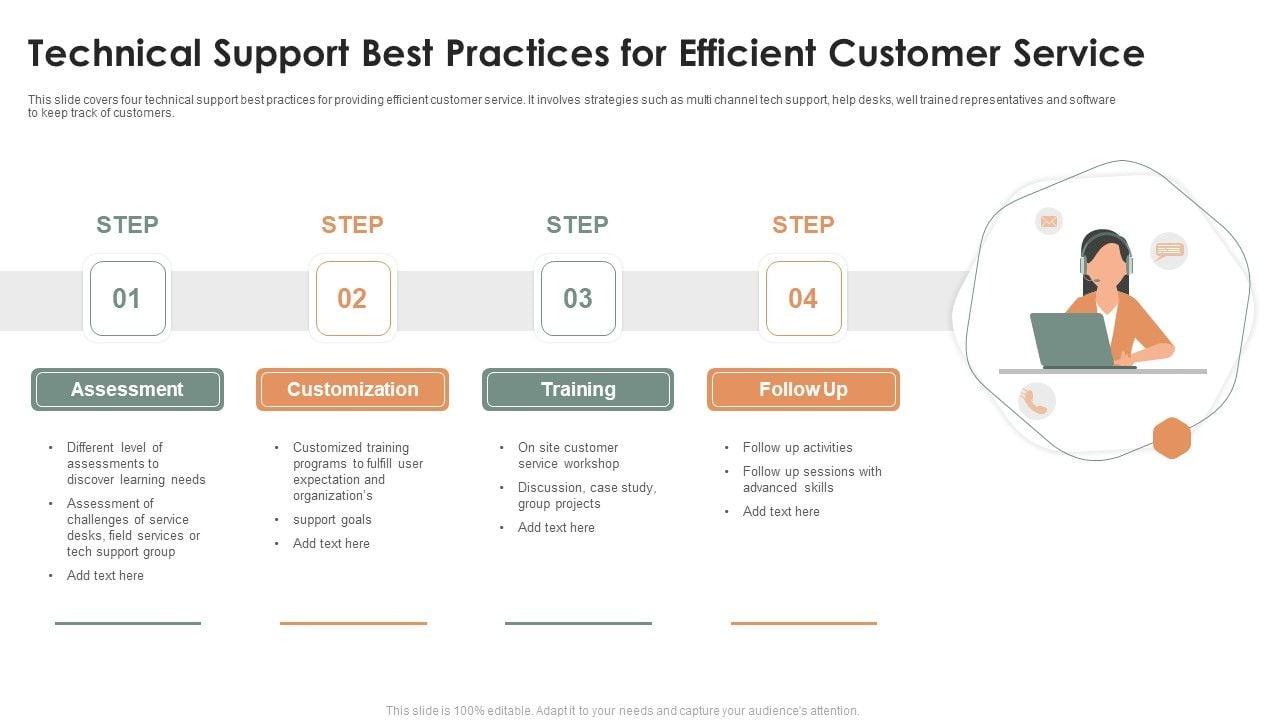 Technical Support Best Practices for Efficient Customer Service

This slide covers four technical support best practices for providing efficient customer service. It involves strategies such as multi channel tech support, help desks, well trained representatives and software to keep track of customers.

STEP
01
Assessment
• Different level of assessments to discover learning needs
• Assessment of challenges of service desks, field services or tech support group
• Add text here

STEP
02
Customization
• Customized training programs to fulfill user expectation and organization's
• support goals
• Add text here

STEP
03
Training
• On site customer service workshop
• Discussion, case study, group projects
• Add text here

STEP
04
Follow Up
• Follow up activities
• Follow up sessions with advanced skills
• Add text here

This slide is 100% editable. Adapt it to your needs and capture your audience's attention.